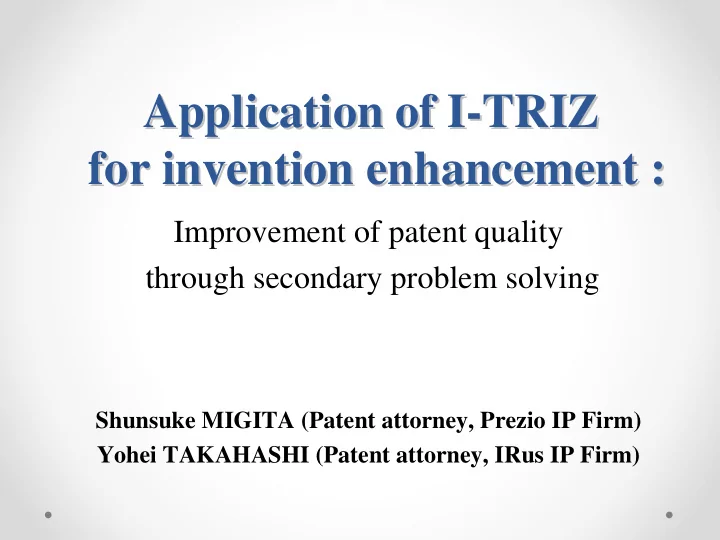 Application of I-TRIZ
for invention enhancement :

Improvement of patent quality
through secondary problem solving

Shunsuke MIGITA (Patent attorney, Prezio IP Firm)
Yohei TAKAHASHI (Patent attorney, IRus IP Firm)